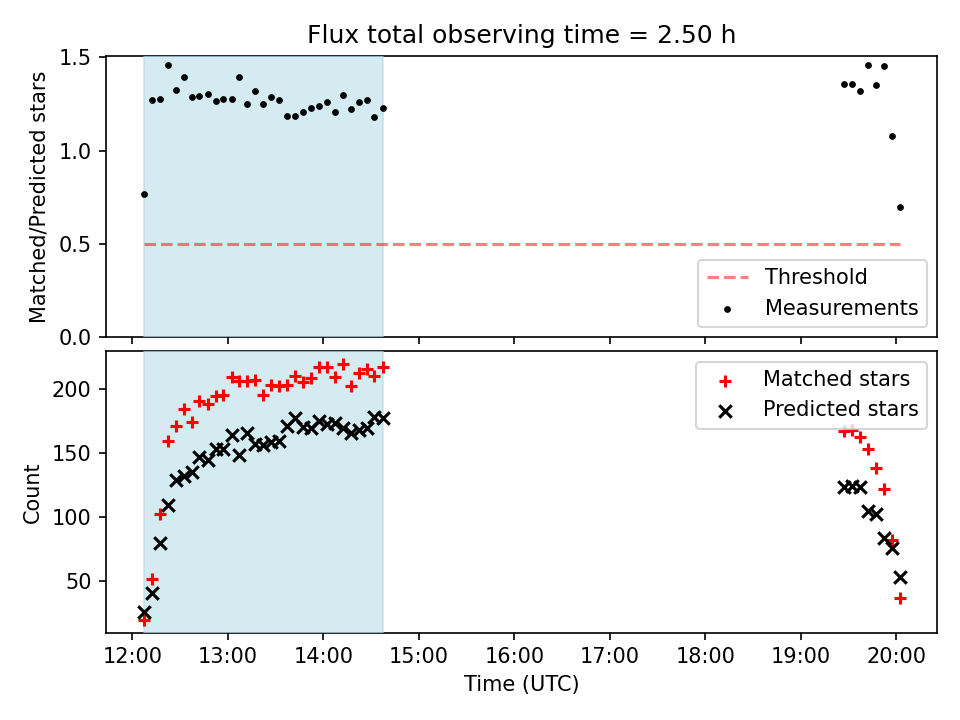 Flux total observing time = 2.50 h

Matched/Predicted stars

1.5
1.0
0.5
0.0

Threshold
Measurements

Count

200
150
100
50

Matched stars
Predicted stars

12:00 13:00 14:00 15:00 16:00 17:00 18:00 19:00 20:00

Time (UTC)